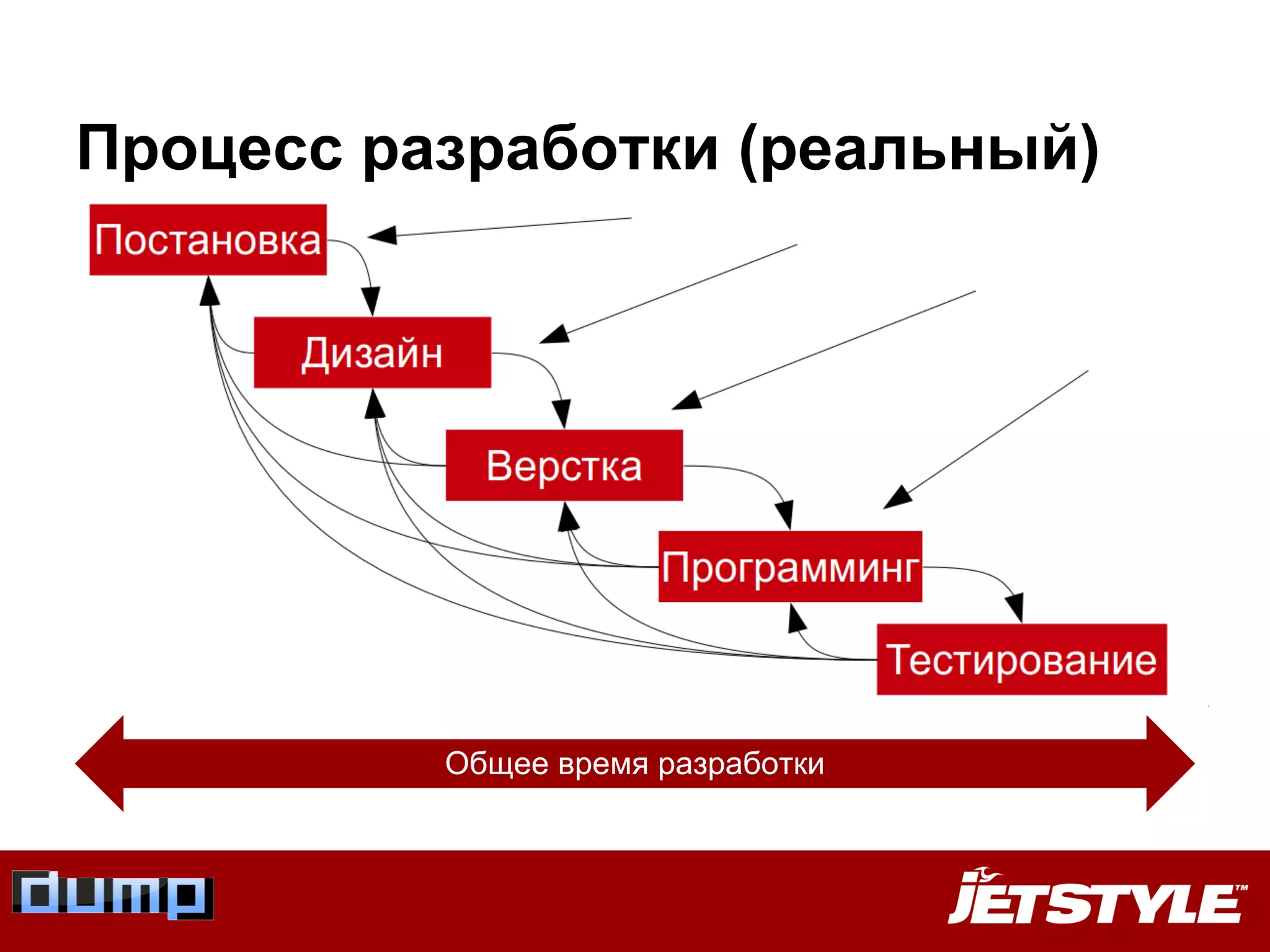 Процесс разработки (реальный)

Постановка

Дизайн

Верстка

Программинг

Тестирование

Общее время разработки

dump

JETSTYLE™